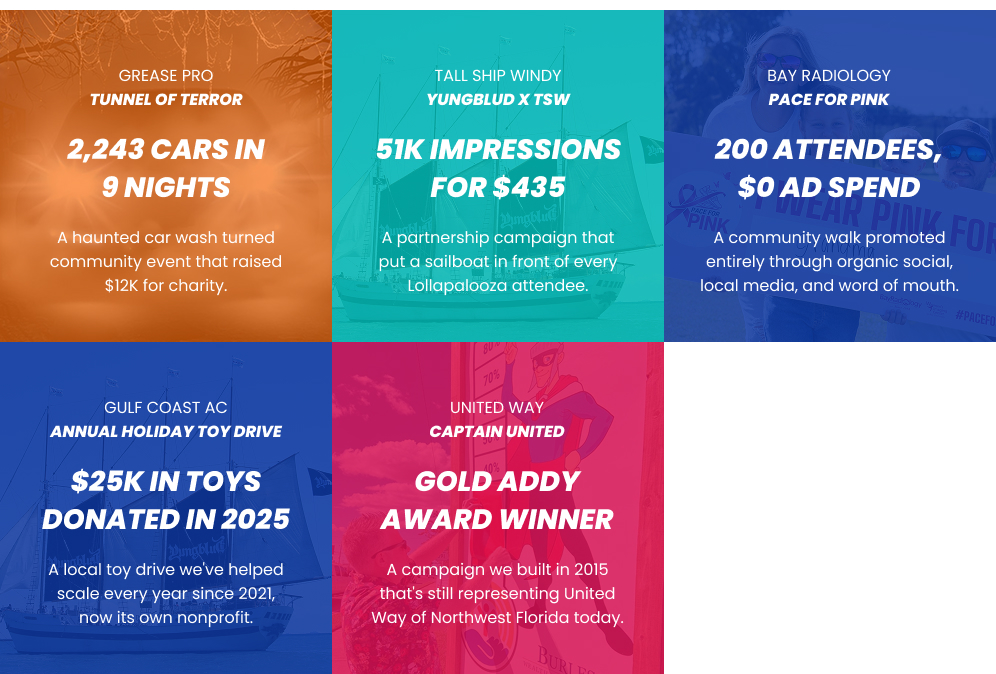 GREASE PRO
TUNNEL OF TERROR

2,243 CARS IN 9 NIGHTS

A haunted car wash turned community event that raised $12K for charity.

TALL SHIP WINDY
YUNGBLUD X TSW

51K IMPRESSIONS FOR $435

A partnership campaign that put a sailboat in front of every Lollapalooza attendee.

BAY RADIOLOGY
PACE FOR PINK

200 ATTENDEES, $0 AD SPEND

A community walk promoted entirely through organic social, local media, and word of mouth.

GULF COAST AC
ANNUAL HOLIDAY TOY DRIVE

$25K IN TOYS DONATED IN 2025

A local toy drive we've helped scale every year since 2021, now its own nonprofit.

UNITED WAY
CAPTAIN UNITED

GOLD ADDY AWARD WINNER

A campaign we built in 2015 that's still representing United Way of Northwest Florida today.